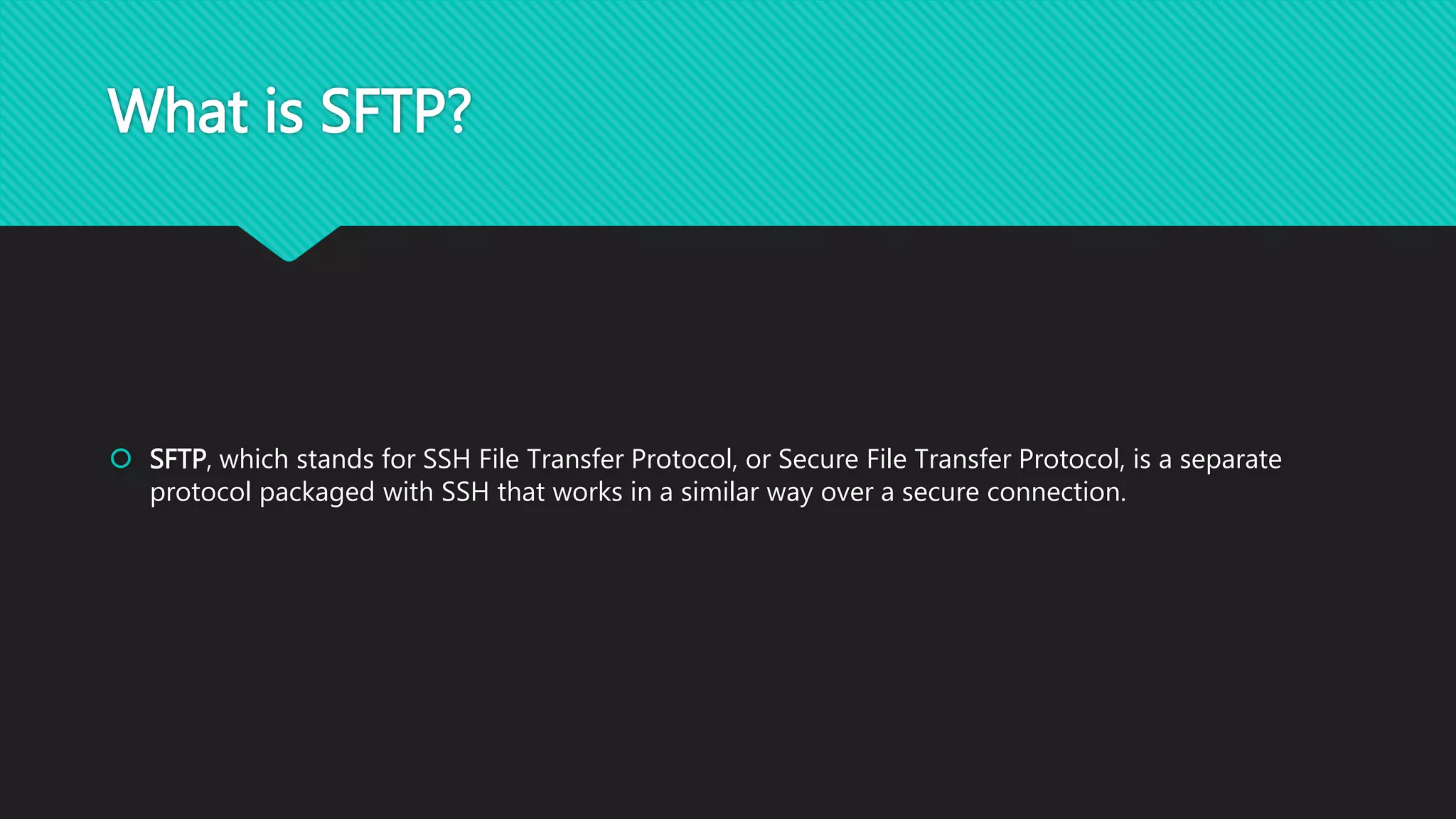 What is SFTP?

SFTP, which stands for SSH File Transfer Protocol, or Secure File Transfer Protocol, is a separate protocol packaged with SSH that works in a similar way over a secure connection.